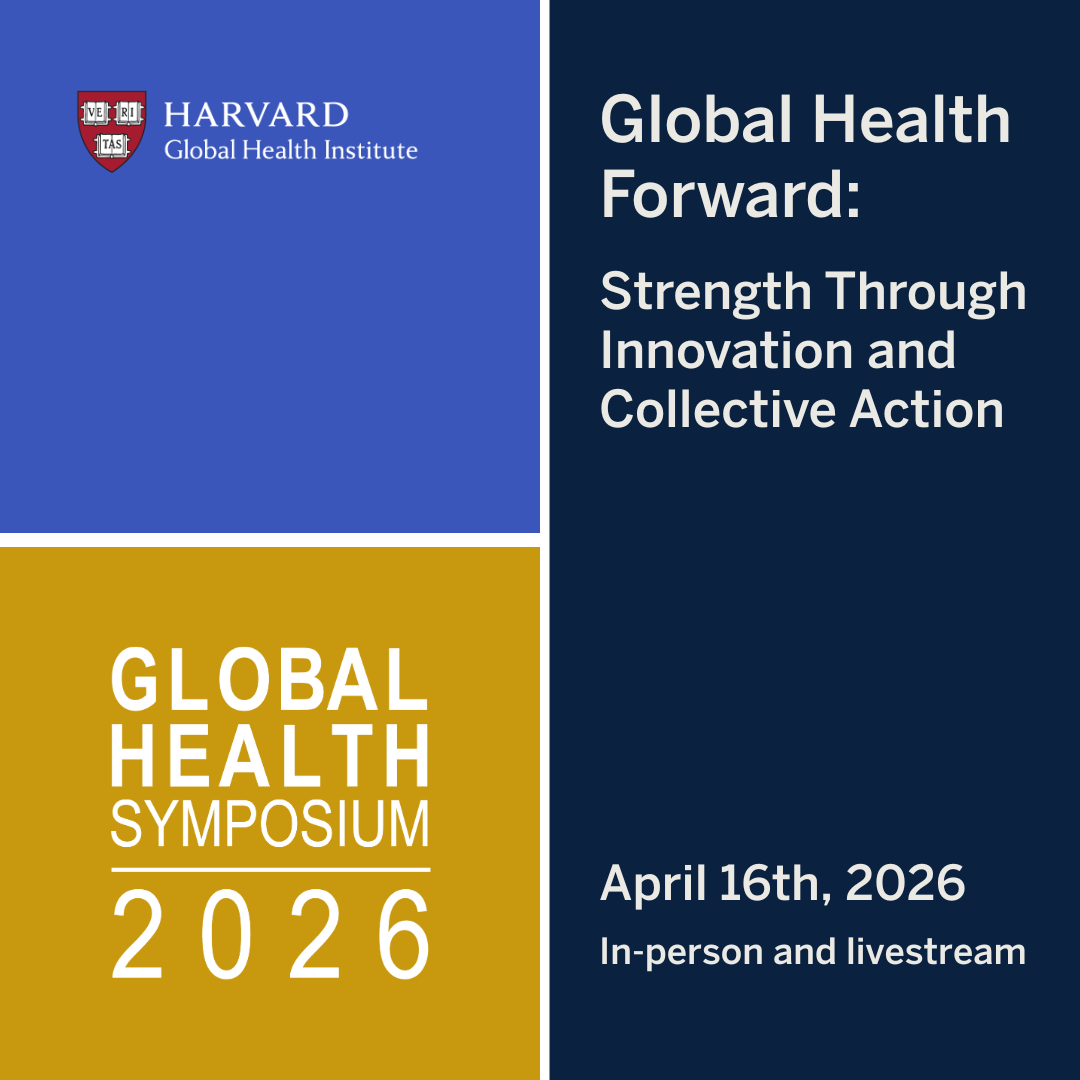 VE RI TAS

HARVARD
Global Health Institute

GLOBAL
HEALTH
SYMPOSIUM
2026

Global Health Forward:

Strength Through Innovation and Collective Action

April 16th, 2026

In-person and livestream